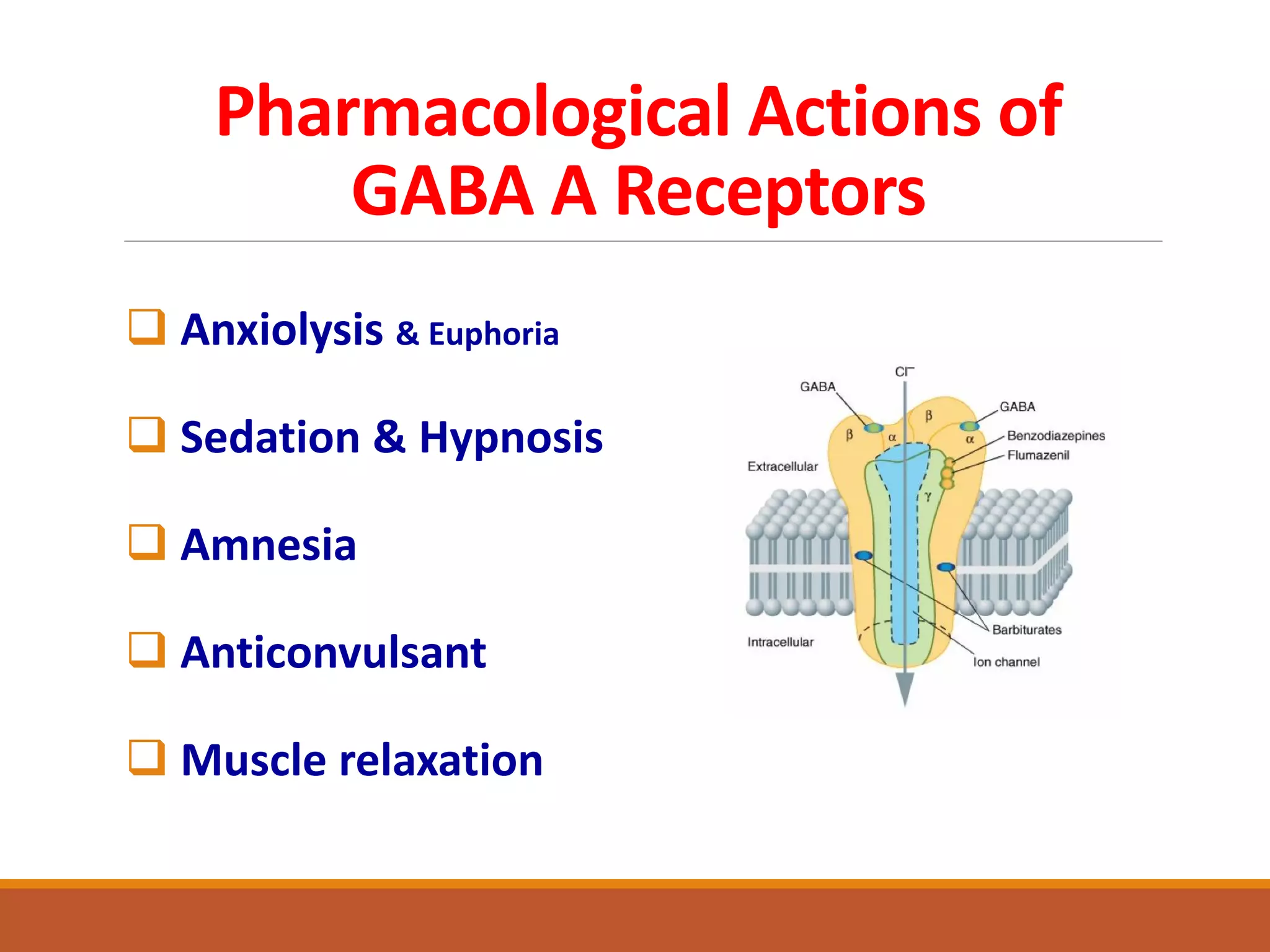 Pharmacological Actions of GABA A Receptors

❑ Anxiolysis & Euphoria

❑ Sedation & Hypnosis

❑ Amnesia

❑ Anticonvulsant

❑ Muscle relaxation

$Cl^-$
GABA
GABA
β
α
β
α
Benzodiazepines
Flumazenil
Extracellular
γ
Barbiturates
Intracellular
Ion channel